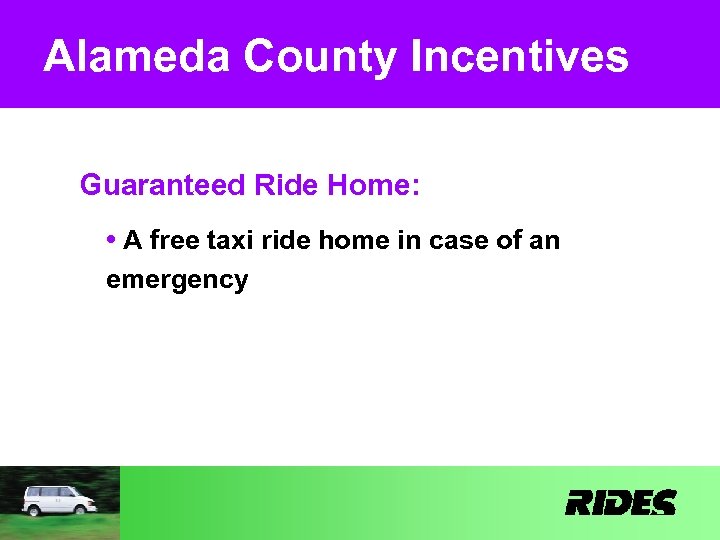 Alameda County Incentives

Guaranteed Ride Home:

• A free taxi ride home in case of an emergency

RIDES